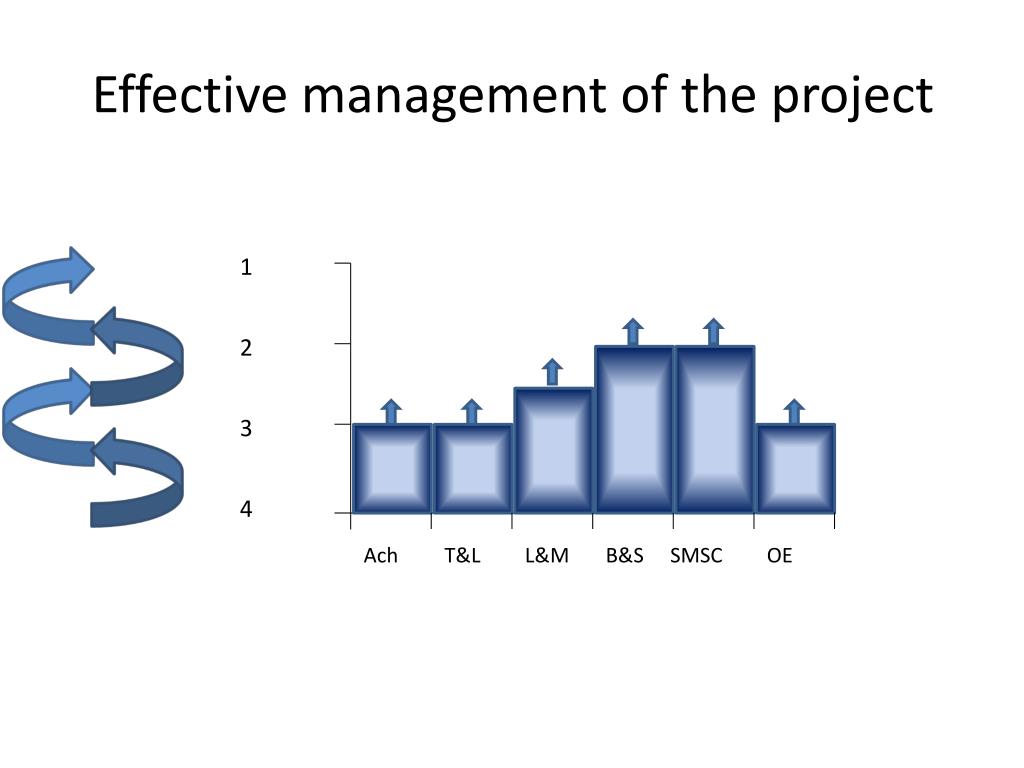 Effective management of the project

1
2
3
4

Ach T&L L&M B&S SMSC OE